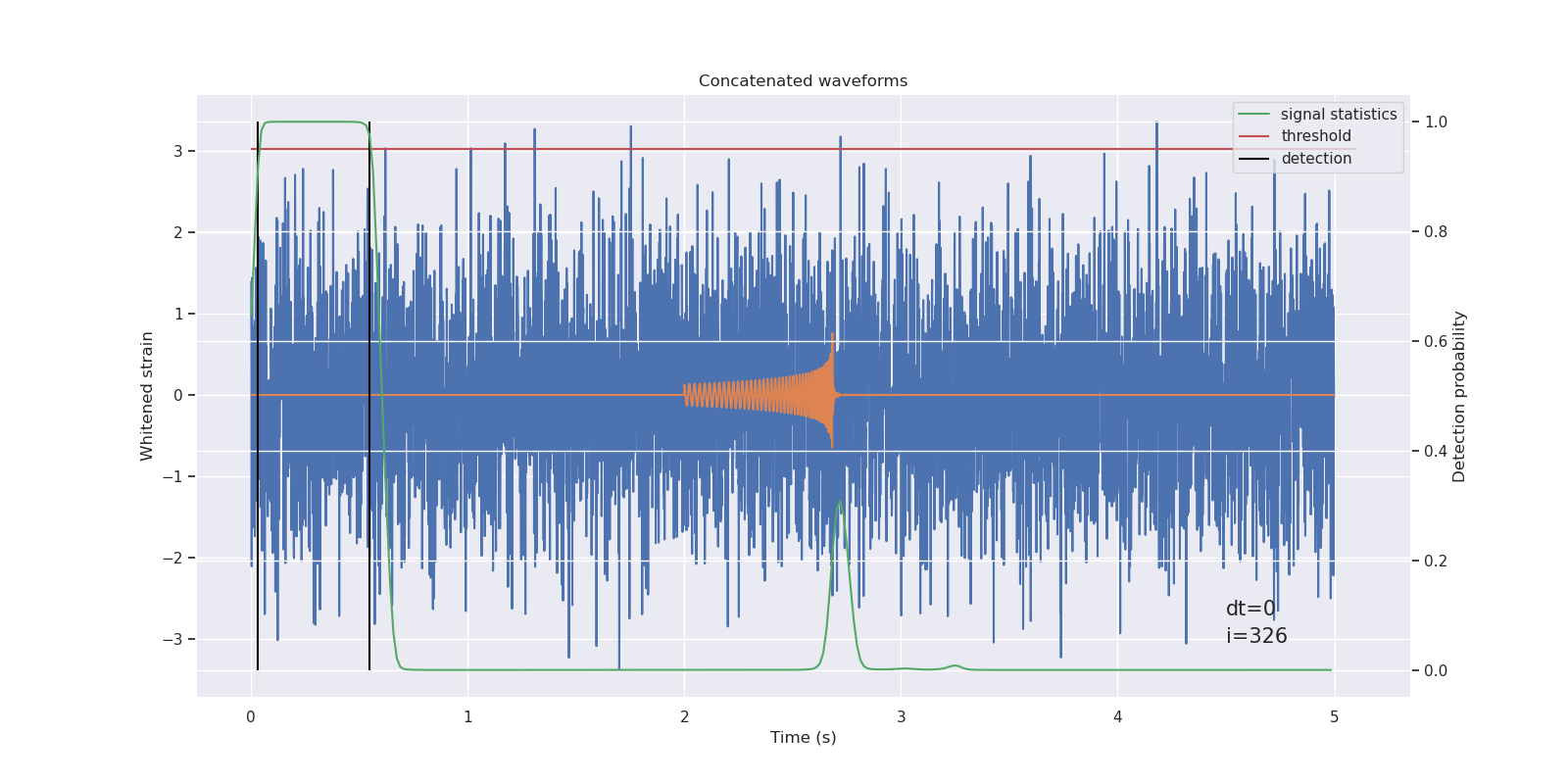 Concatenated waveforms

signal statistics
threshold
detection

Whitened strain

3
2
1
0
−1
−2
−3

Detection probability

1.0
0.8
0.6
0.4
0.2
0.0

dt=0
i=326

0
1
2
3
4
5

Time (s)